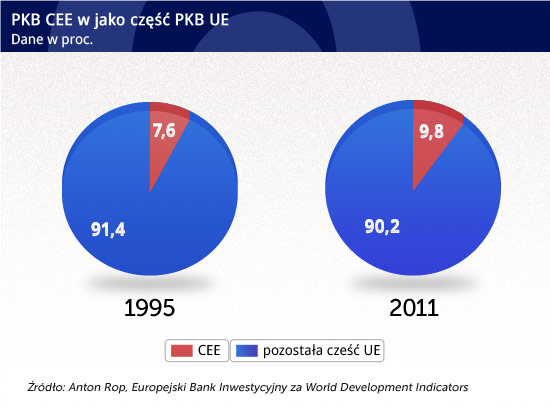 PKB CEE w jako część PKB UE
Dane w proc.

7,6

91,4

1995

9,8

90,2

2011

CEE
pozostała cześć UE

Źródło: Anton Rop, Europejski Bank Inwestycyjny za World Development Indicators